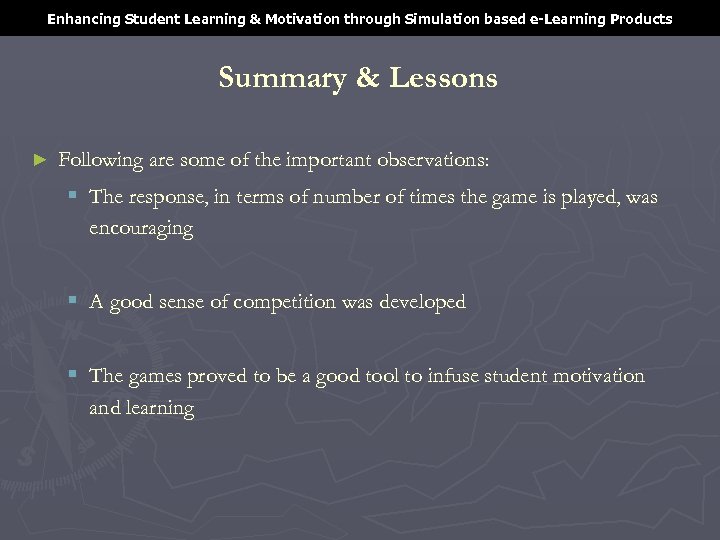 Enhancing Student Learning & Motivation through Simulation based e-Learning Products

Summary & Lessons

► Following are some of the important observations:

▪ The response, in terms of number of times the game is played, was encouraging

▪ A good sense of competition was developed

▪ The games proved to be a good tool to infuse student motivation and learning